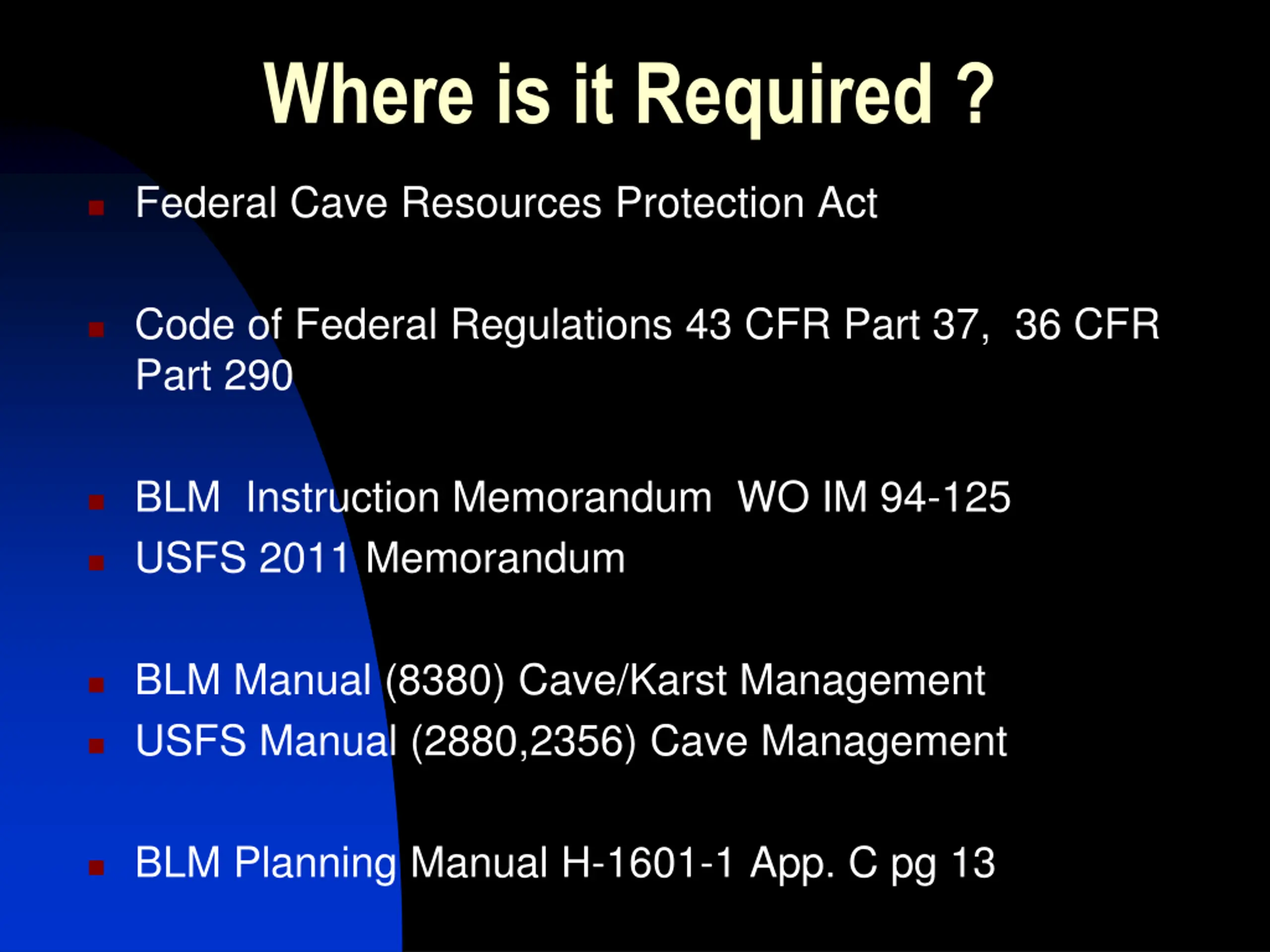 Where is it Required ?

- Federal Cave Resources Protection Act

- Code of Federal Regulations 43 CFR Part 37, 36 CFR Part 290

- BLM Instruction Memorandum WO IM 94-125
- USFS 2011 Memorandum

- BLM Manual (8380) Cave/Karst Management
- USFS Manual (2880,2356) Cave Management

- BLM Planning Manual H-1601-1 App. C pg 13